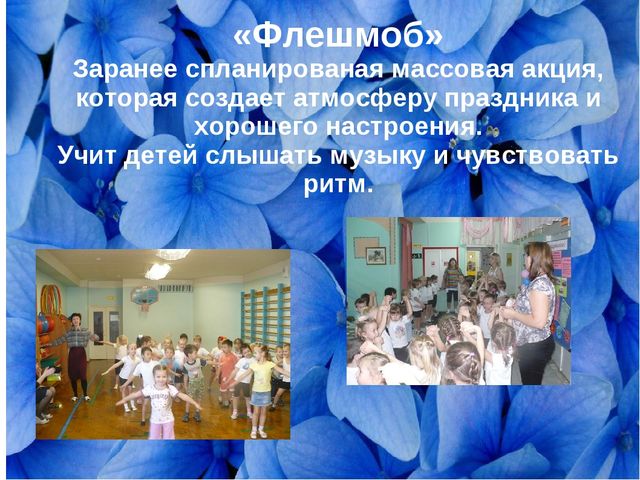 «Флешмоб»
Заранее спланированая массовая акция, которая создает атмосферу праздника и хорошего настроения.
Учит детей слышать музыку и чувствовать ритм.